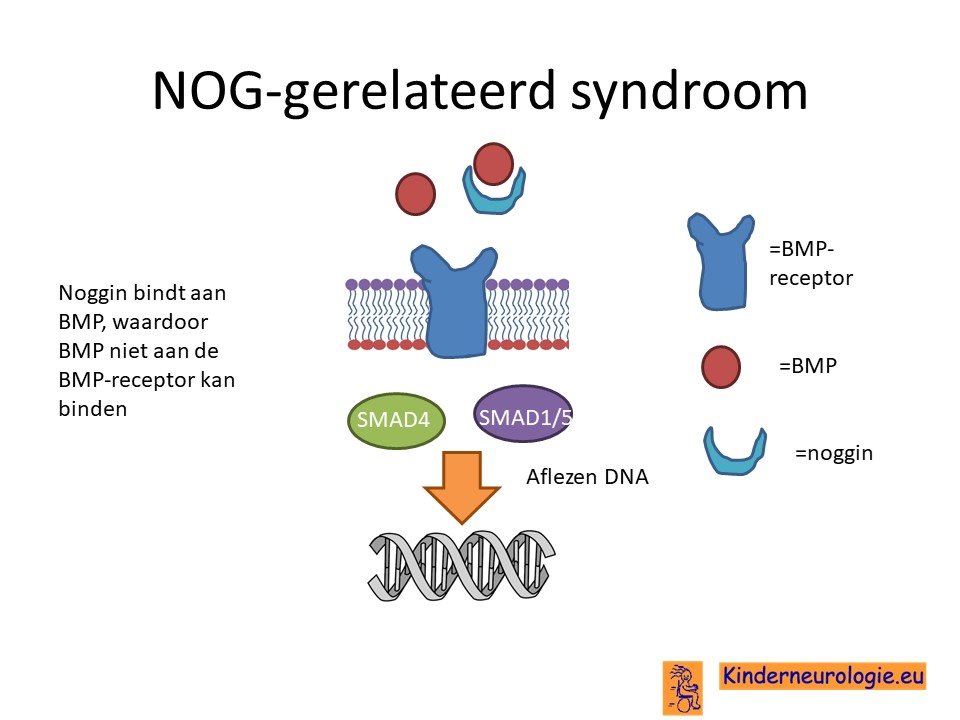 NOG-gerelateerd syndroom

Noggin bindt aan BMP, waardoor BMP niet aan de BMP-receptor kan binden

SMAD4

SMAD1/5

Aflezen DNA

=BMP-receptor

=BMP

=noggin

Kinderneurologie.eu